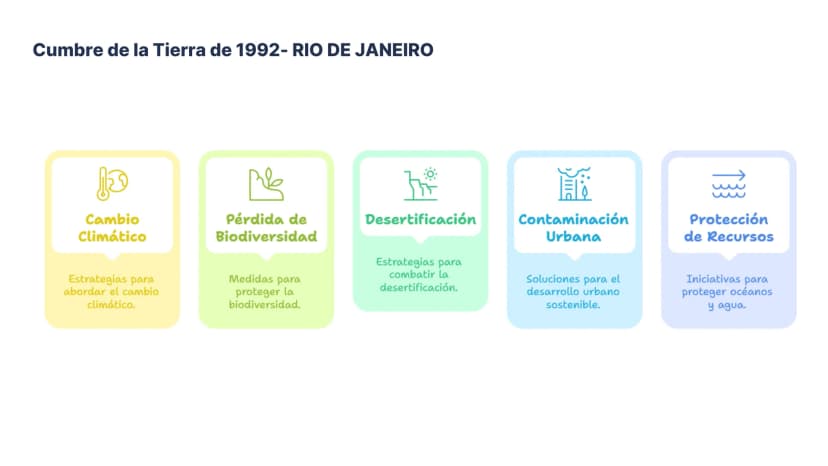 Cumbre de la Tierra de 1992- RIO DE JANEIRO

Cambio Climático

Estrategias para abordar el cambio climático.

Pérdida de Biodiversidad

Medidas para proteger la biodiversidad.

Desertificación

Estrategias para combatir la desertificación.

Contaminación Urbana

Soluciones para el desarrollo urbano sostenible.

Protección de Recursos

Iniciativas para proteger océanos y agua.